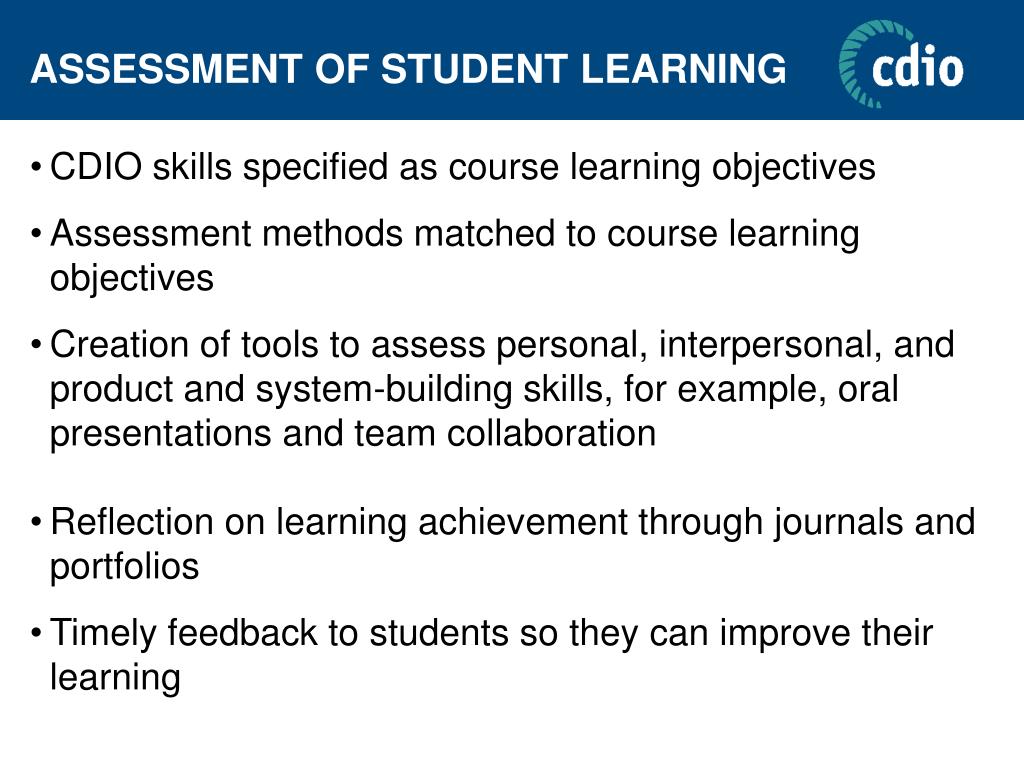 ASSESSMENT OF STUDENT LEARNING

cdio

• CDIO skills specified as course learning objectives

• Assessment methods matched to course learning objectives

• Creation of tools to assess personal, interpersonal, and product and system-building skills, for example, oral presentations and team collaboration

• Reflection on learning achievement through journals and portfolios

• Timely feedback to students so they can improve their learning